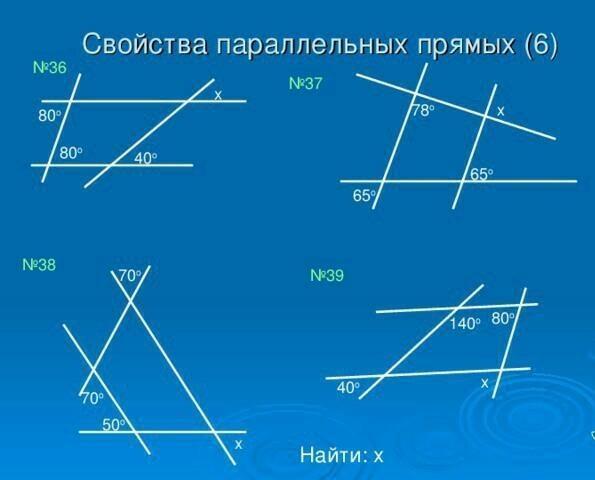 Свойства параллельных прямых (6)

№36

x

80°

80°

40°

№37

78°

x

65°

65°

№38

70°

70°

50°

x

№39

140°

80°

40°

x

Найти: x